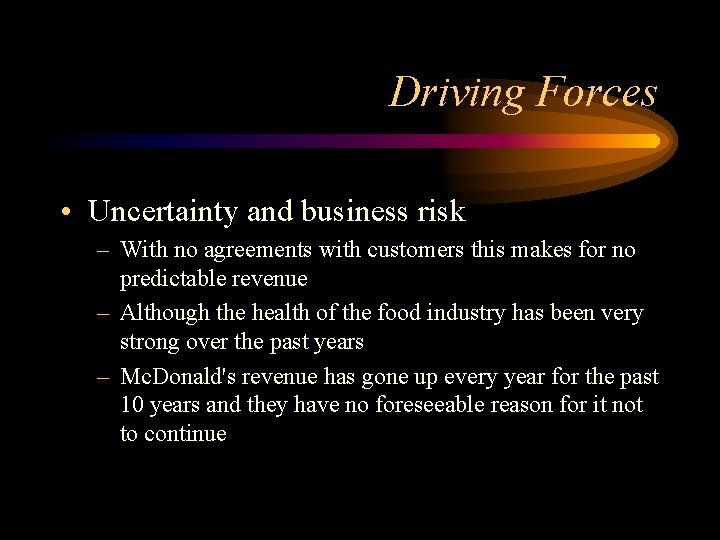 Driving Forces

• Uncertainty and business risk
  – With no agreements with customers this makes for no predictable revenue
  – Although the health of the food industry has been very strong over the past years
  – McDonald's revenue has gone up every year for the past 10 years and they have no foreseeable reason for it not to continue